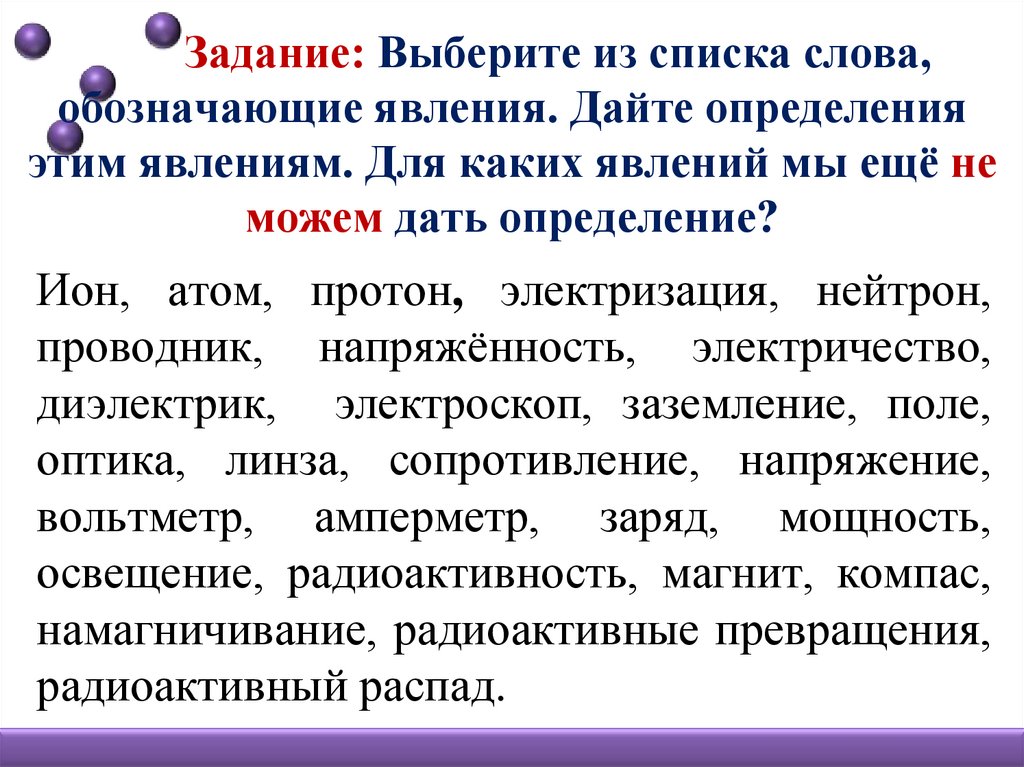 Задание: Выберите из списка слова, обозначающие явления. Дайте определения этим явлениям. Для каких явлений мы ещё не можем дать определение?

Ион, атом, протон, электризация, нейтрон, проводник, напряжённость, электричество, диэлектрик, электроскоп, заземление, поле, оптика, линза, сопротивление, напряжение, вольтметр, амперметр, заряд, мощность, освещение, радиоактивность, магнит, компас, намагничивание, радиоактивные превращения, радиоактивный распад.